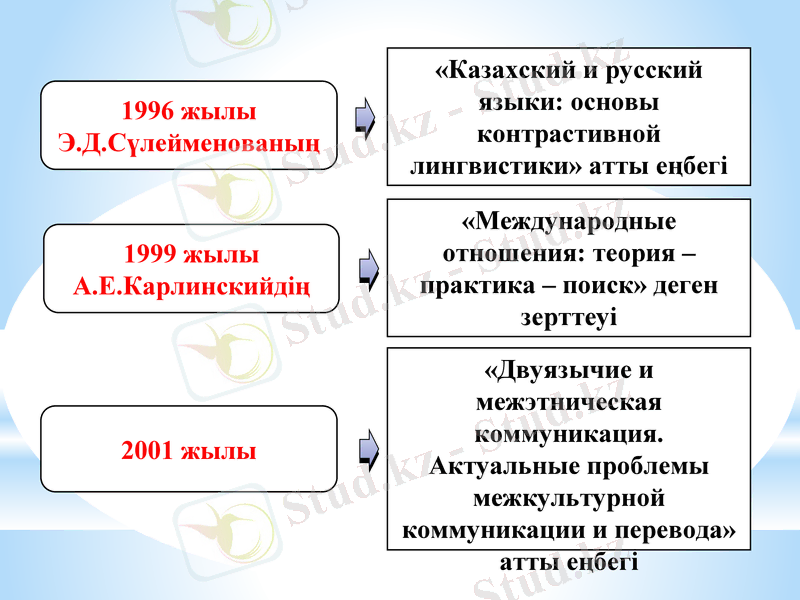 1996 жылы Э.Д.Сүлейменованың

«Казахский и русский языки: основы контрастивной лингвистики» атты еңбегі

1999 жылы А.Е.Карлинскийдің

«Международные отношения: теория – практика – поиск» деген зерттеуі

2001 жылы

«Двуязычие и межэтническая коммуникация. Актуальные проблемы межкультурной коммуникации и перевода» атты еңбегі

Stud.kz - Stud.kz